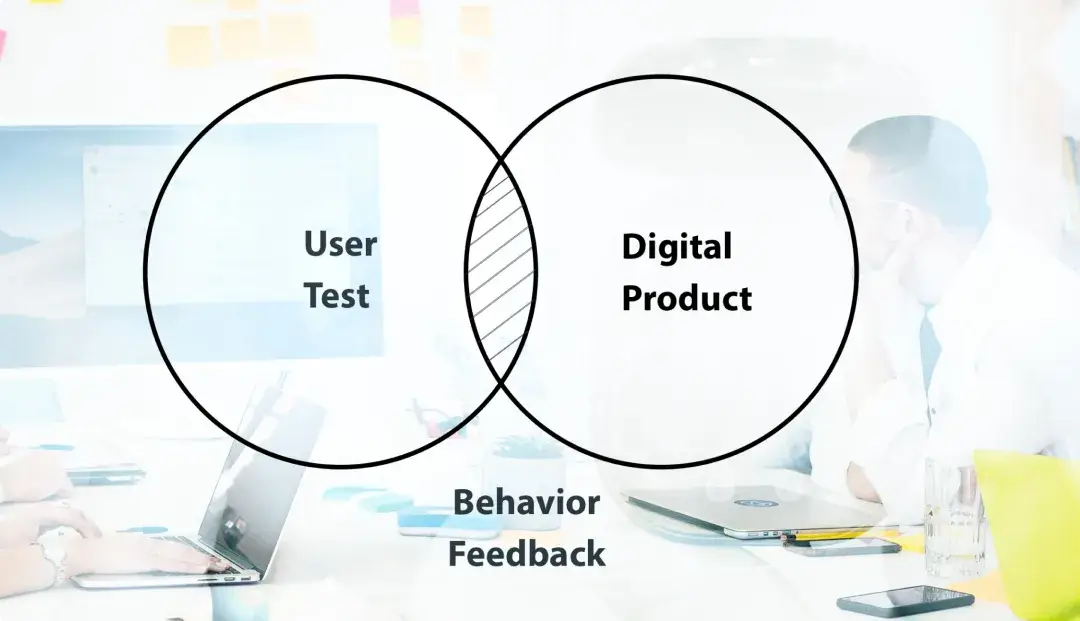 User Test

Digital Product

Behavior Feedback